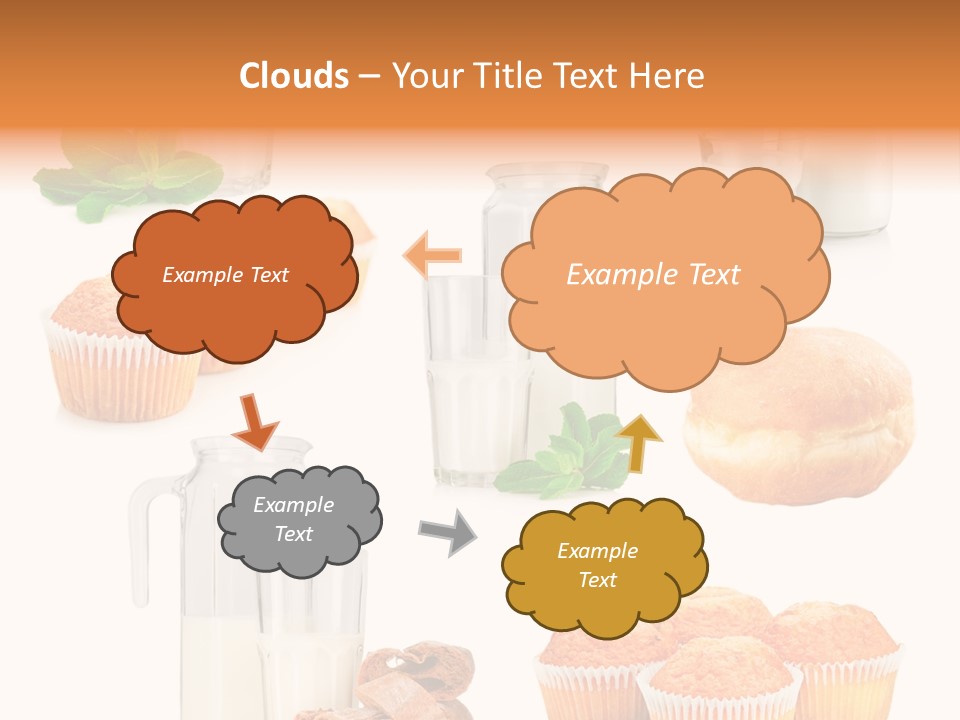 Clouds – Your Title Text Here

Example Text

Example Text

Example Text

Example Text